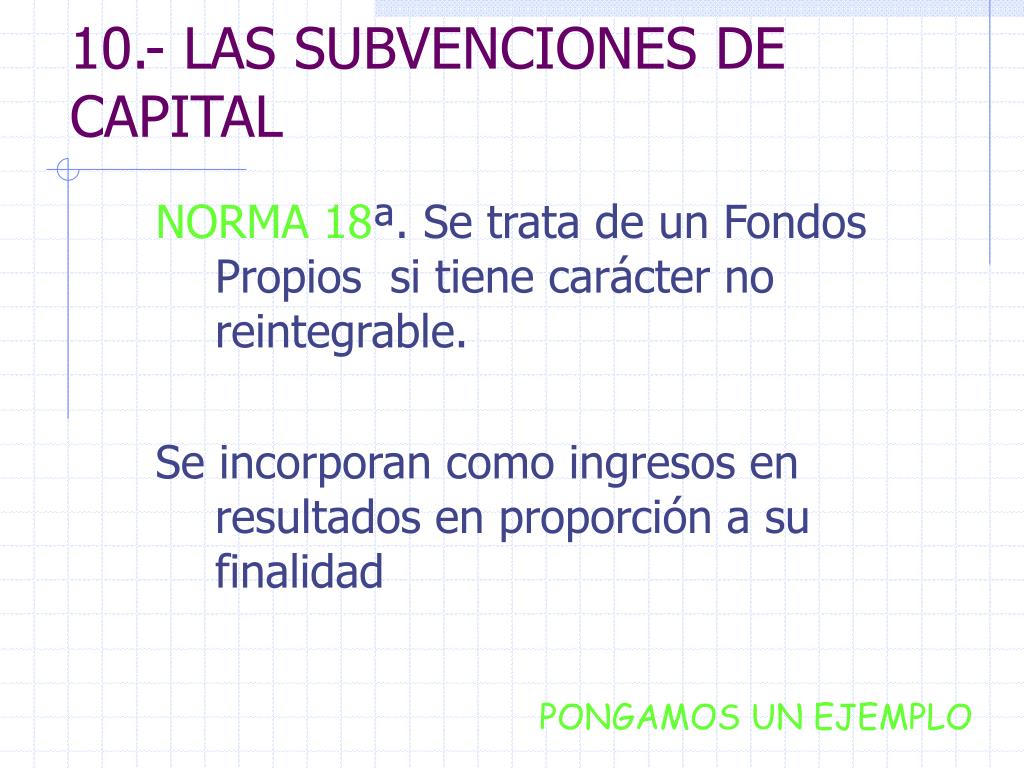 10.- LAS SUBVENCIONES DE CAPITAL

NORMA 18ª. Se trata de un Fondos Propios  si tiene carácter no reintegrable.

Se incorporan como ingresos en resultados en proporción a su finalidad

PONGAMOS UN EJEMPLO